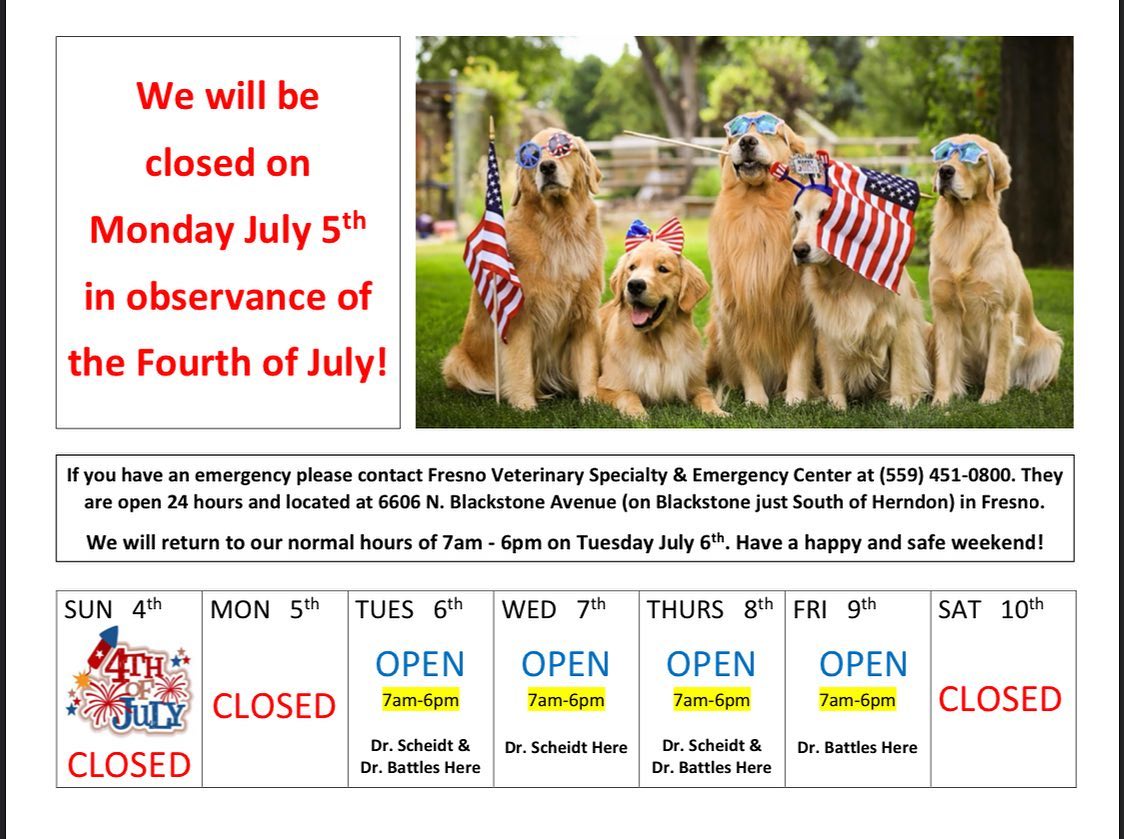 We will be closed on Monday July 5$^{th}$ in observance of the Fourth of July!

If you have an emergency please contact Fresno Veterinary Specialty & Emergency Center at (559) 451-0800. They are open 24 hours and located at 6606 N. Blackstone Avenue (on Blackstone just South of Herndon) in Fresno.

We will return to our normal hours of 7am - 6pm on Tuesday July 6$^{th}$. Have a happy and safe weekend!

| SUN 4$^{th}$ | MON 5$^{th}$ | TUES 6$^{th}$ | WED 7$^{th}$ | THURS 8$^{th}$ | FRI 9$^{th}$ | SAT 10$^{th}$ |
|---|---|---|---|---|---|---|
| 4TH OF JULY CLOSED | CLOSED | OPEN 7am-6pm Dr. Scheidt & Dr. Battles Here | OPEN 7am-6pm Dr. Scheidt Here | OPEN 7am-6pm Dr. Scheidt & Dr. Battles Here | OPEN 7am-6pm Dr. Battles Here | CLOSED |